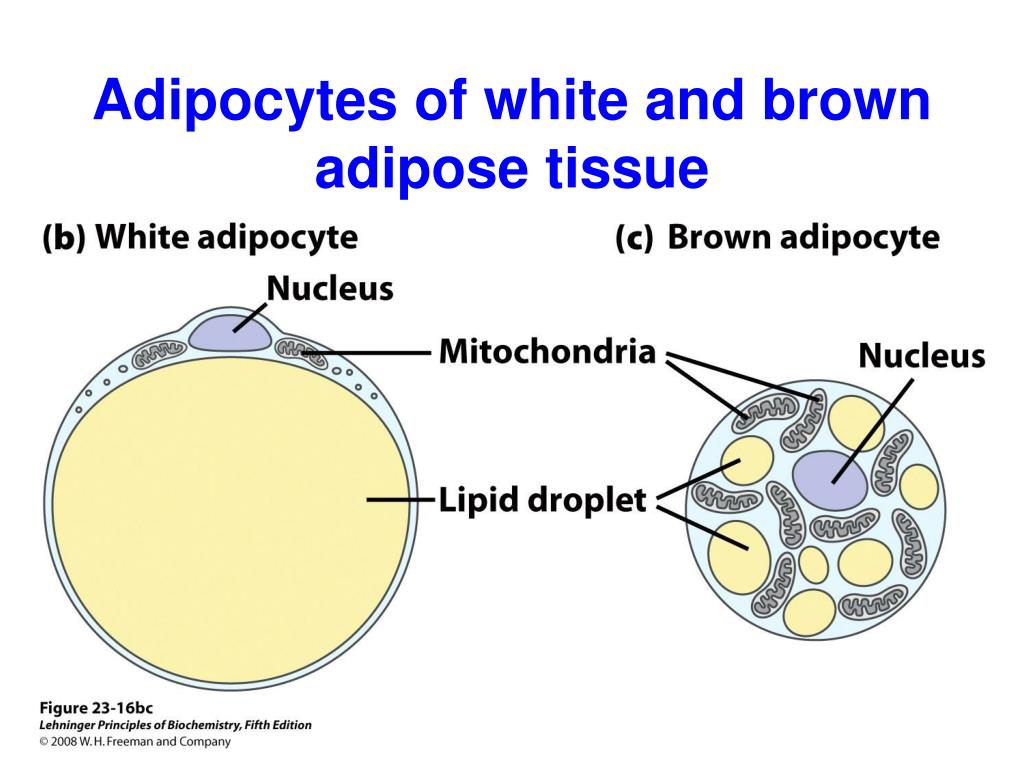 Adipocytes of white and brown adipose tissue

(b) White adipocyte

(c) Brown adipocyte

Nucleus

Mitochondria

Nucleus

Lipid droplet

Figure 23-16bc
Lehninger Principles of Biochemistry, Fifth Edition
© 2008 W. H. Freeman and Company